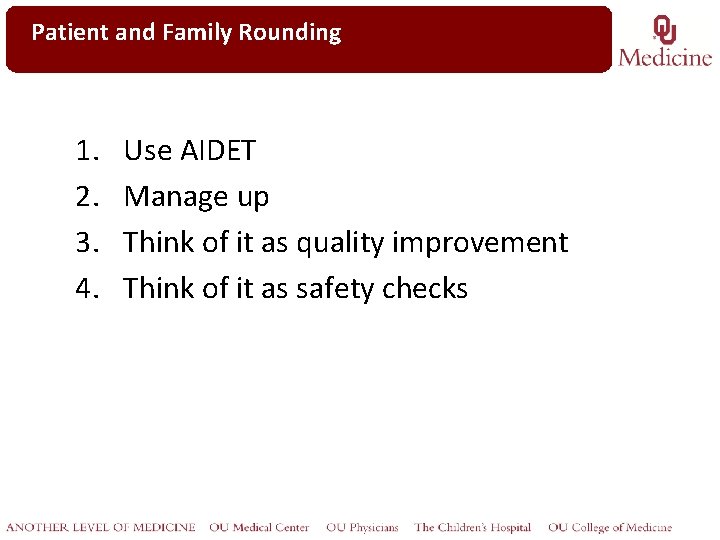 Patient and Family Rounding

OU
Medicine

1. Use AIDET
2. Manage up
3. Think of it as quality improvement
4. Think of it as safety checks

ANOTHER LEVEL OF MEDICINE OU Medical Center OU Physicians The Children's Hospital OU College of Medicine